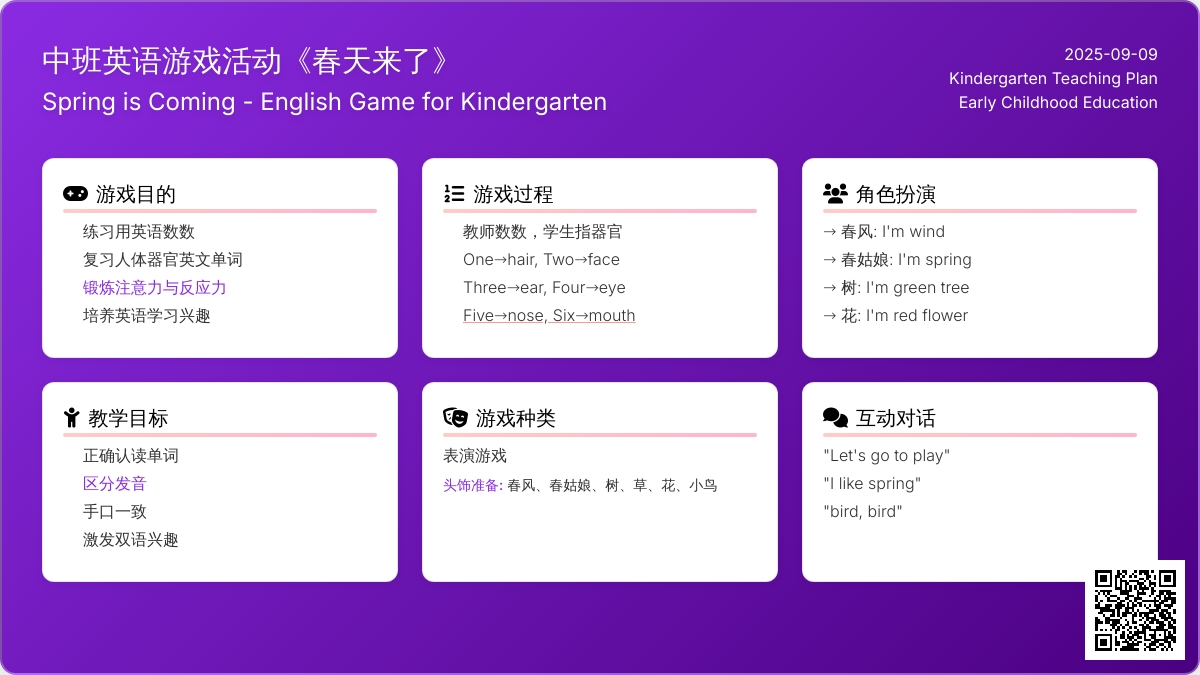 中班英语游戏活动《春天来了》

Spring is Coming - English Game for Kindergarten

2025-09-09
Kindergarten Teaching Plan
Early Childhood Education

游戏目的

练习用英语数数
复习人体器官英文单词
锻炼注意力与反应力
培养英语学习兴趣

游戏过程

教师数数，学生指器官
One→hair, Two→face
Three→ear, Four→eye
Five→nose, Six→mouth

角色扮演

→ 春风: I'm wind
→ 春姑娘: I'm spring
→ 树: I'm green tree
→ 花: I'm red flower

教学目标

正确认读单词
区分发音
手口一致
激发双语兴趣

游戏种类

表演游戏
头饰准备: 春风、春姑娘、树、草、花、小鸟

互动对话

"Let's go to play"
"I like spring"
"bird, bird"